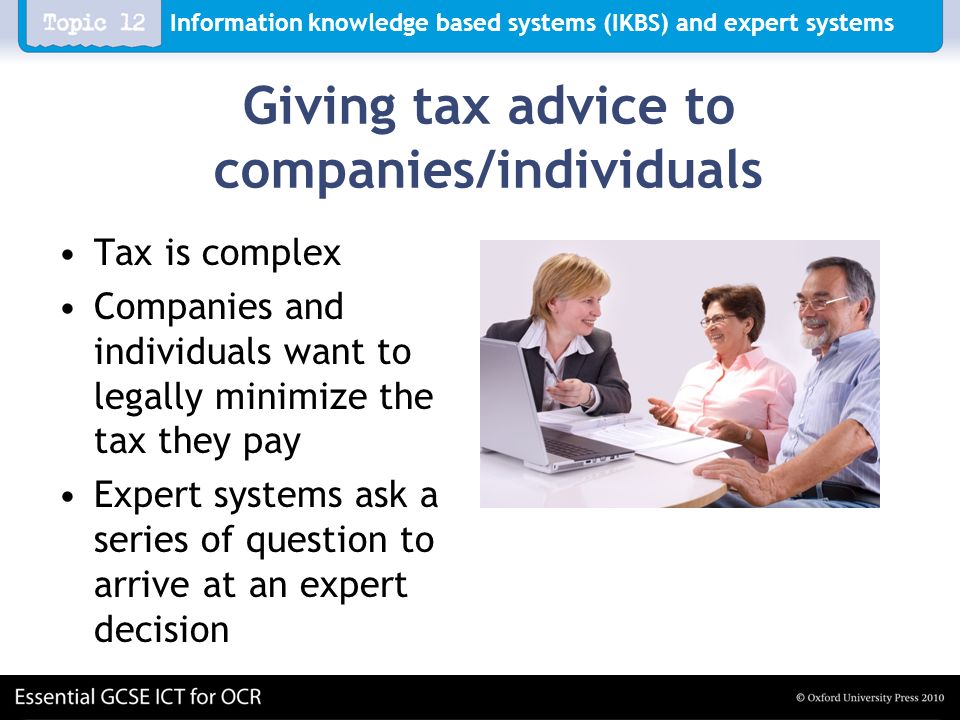 Topic 12 Information knowledge based systems (IKBS) and expert systems

Giving tax advice to companies/individuals

• Tax is complex
• Companies and individuals want to legally minimize the tax they pay
• Expert systems ask a series of question to arrive at an expert decision

Essential GCSE ICT for OCR

© Oxford University Press 2010